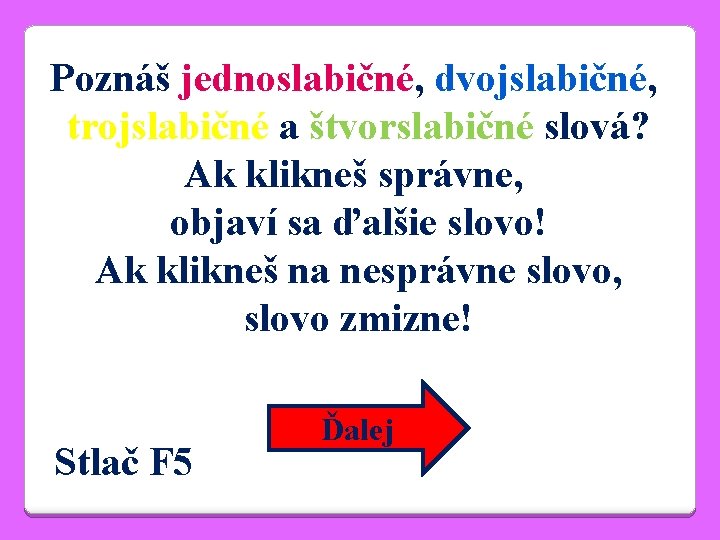 Poznáš jednoslabičné, dvojslabičné, trojslabičné a štvorslabičné slová?
Ak klikneš správne, objaví sa ďalšie slovo!
Ak klikneš na nesprávne slovo, slovo zmizne!

Ďalej

Stlač F5